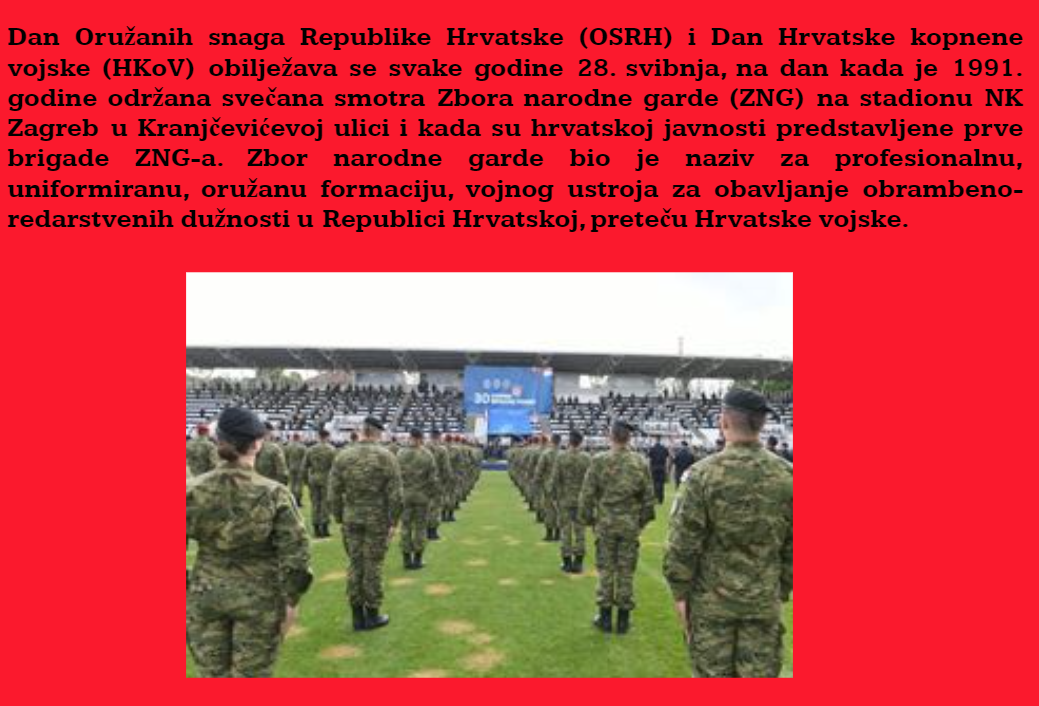 Dan Oružanih snaga Republike Hrvatske (OSRH) i Dan Hrvatske kopnene vojske (HKoV) obilježava se svake godine 28. svibnja, na dan kada je 1991. godine održana svečana smotra Zbora narodne garde (ZNG) na stadionu NK Zagreb u Kranjčevićevoj ulici i kada su hrvatskoj javnosti predstavljene prve brigade ZNG-a. Zbor narodne garde bio je naziv za profesionalnu, uniformiranu, oružanu formaciju, vojnog ustroja za obavljanje obrambeno-redarstvenih dužnosti u Republici Hrvatskoj, preteču Hrvatske vojske.

30